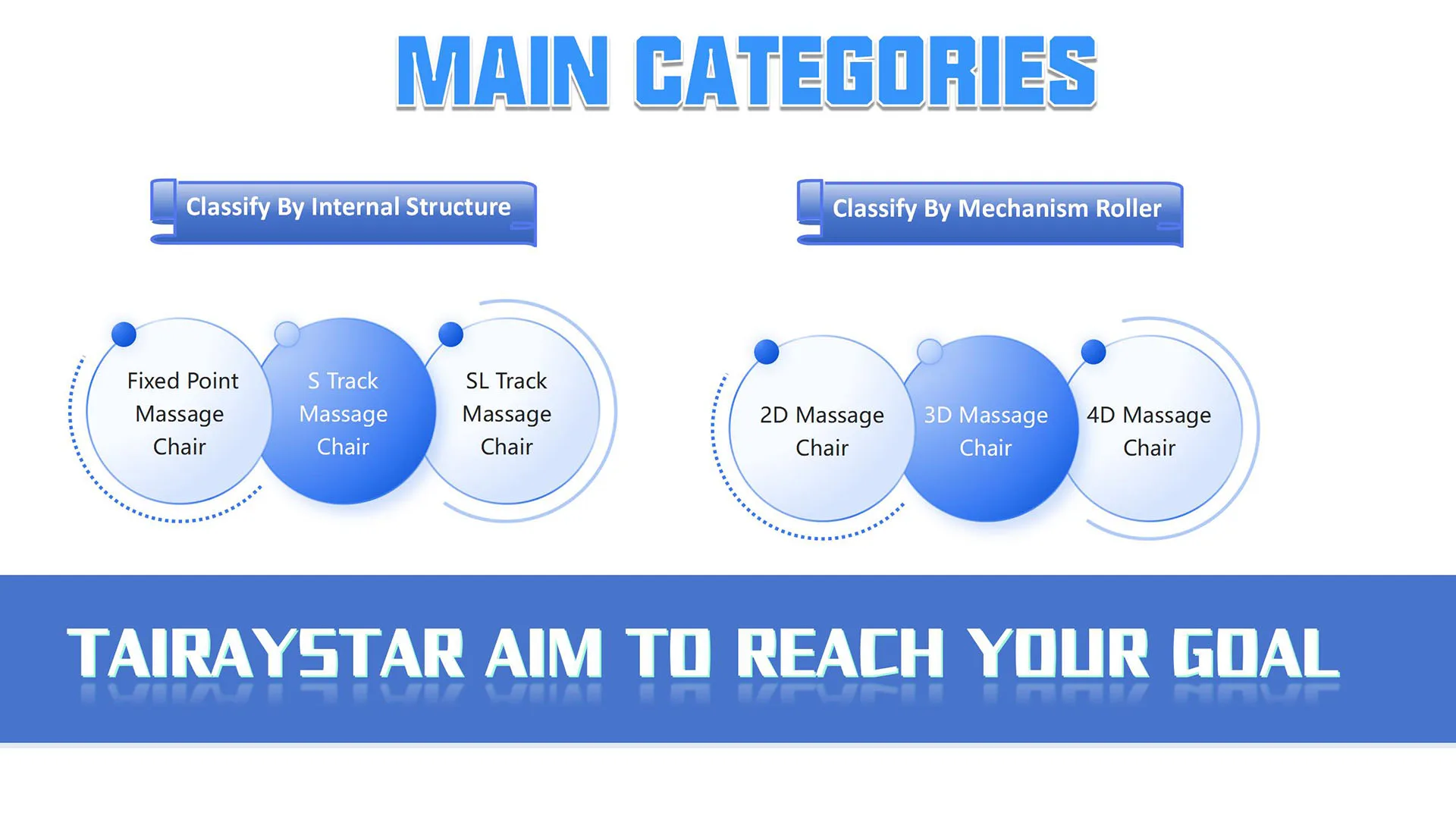 MAIN CATEGORIES

Classify By Internal Structure

Fixed Point Massage Chair

S Track Massage Chair

SL Track Massage Chair

Classify By Mechanism Roller

2D Massage Chair

3D Massage Chair

4D Massage Chair

TAIRAYSTAR AIM TO REACH YOUR GOAL